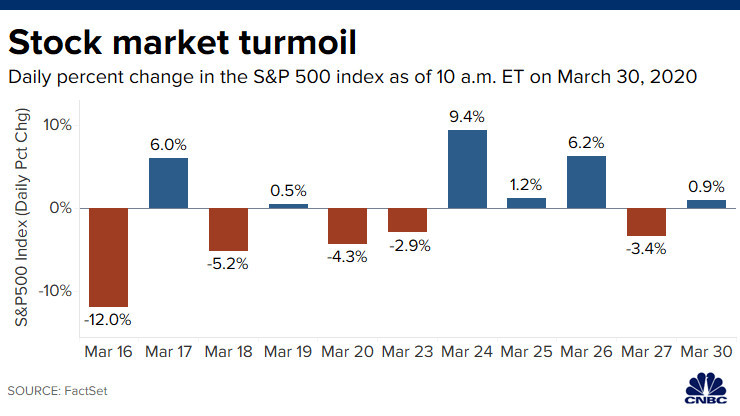 Stock market turmoil

Daily percent change in the S&P 500 index as of 10 a.m. ET on March 30, 2020

S&P500 Index (Daily Pct Chg)

10%
0%
-10%

-12.0%
6.0%
-5.2%
0.5%
-4.3%
-2.9%
9.4%
1.2%
6.2%
-3.4%
0.9%

Mar 16 Mar 17 Mar 18 Mar 19 Mar 20 Mar 23 Mar 24 Mar 25 Mar 26 Mar 27 Mar 30

SOURCE: FactSet

CNBC